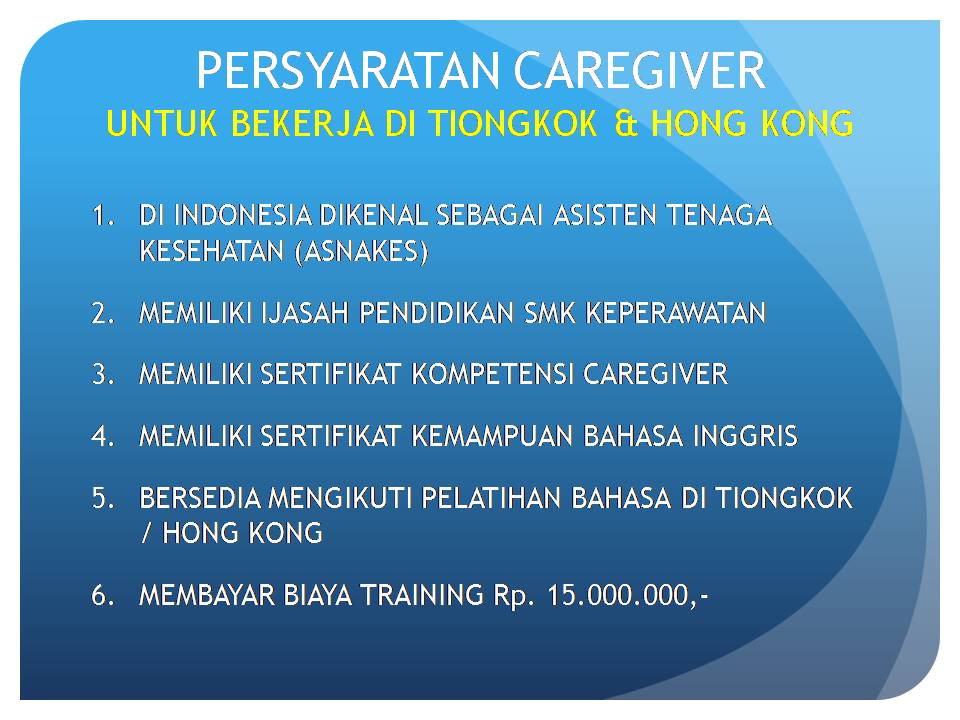 PERSYARATAN CAREGIVER
UNTUK BEKERJA DI TIONGKOK & HONG KONG

1. DI INDONESIA DIKENAL SEBAGAI ASISTEN TENAGA KESEHATAN (ASNAKES)

2. MEMILIKI IJASAH PENDIDIKAN SMK KEPERAWATAN

3. MEMILIKI SERTIFIKAT KOMPETENSI CAREGIVER

4. MEMILIKI SERTIFIKAT KEMAMPUAN BAHASA INGGRIS

5. BERSEDIA MENGIKUTI PELATIHAN BAHASA DI TIONGKOK / HONG KONG

6. MEMBAYAR BIAYA TRAINING Rp. 15.000.000,-